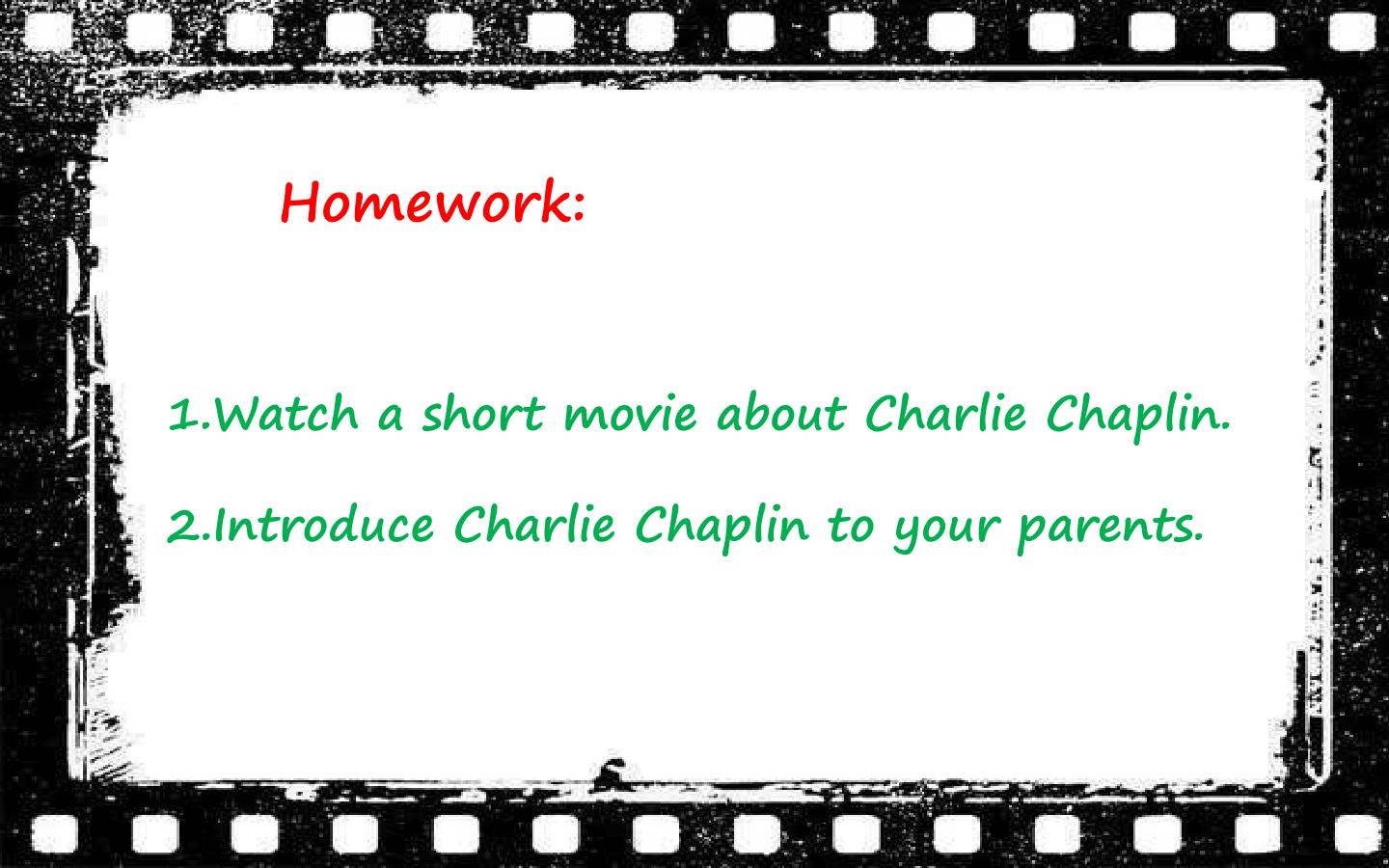 Homework:

1.Watch a short movie about Charlie Chaplin.

2.Introduce Charlie Chaplin to your parents.